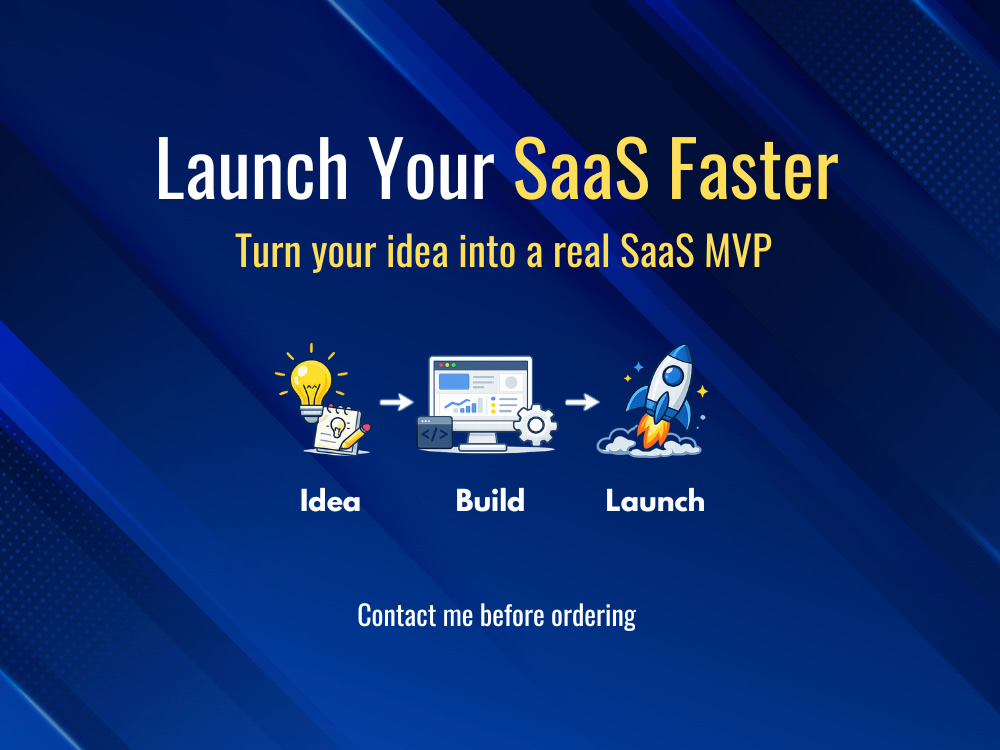 Launch Your SaaS Faster

Turn your idea into a real SaaS MVP

Idea

Build

Launch

Contact me before ordering